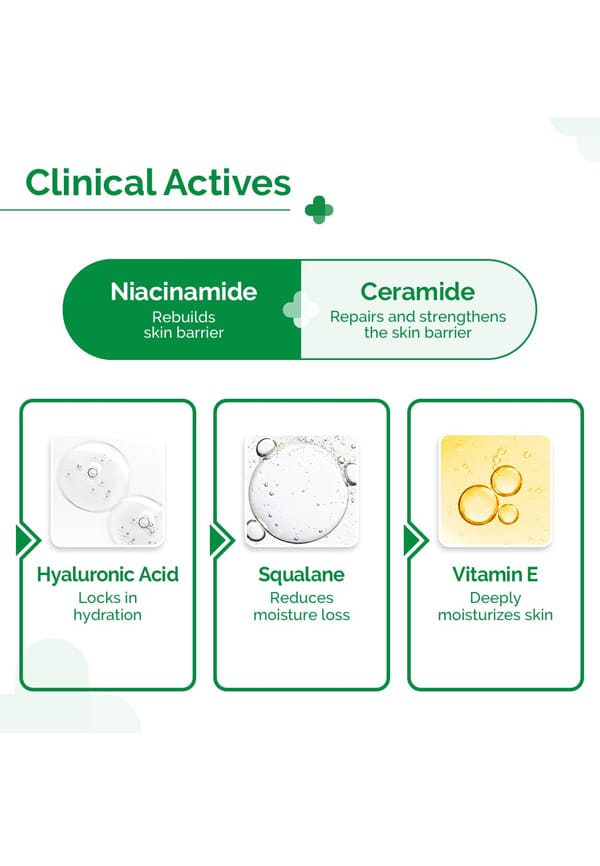 Clinical Actives

Niacinamide
Rebuilds skin barrier

Ceramide
Repairs and strengthens the skin barrier

Hyaluronic Acid
Locks in hydration

Squalane
Reduces moisture loss

Vitamin E
Deeply moisturizes skin